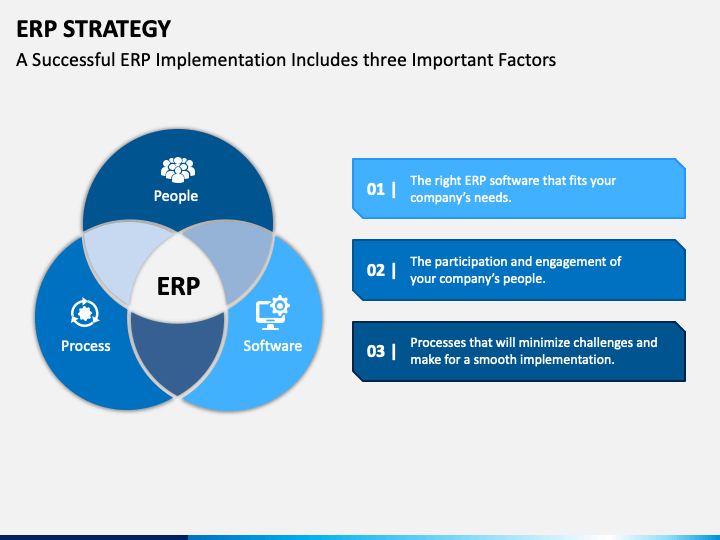 ERP STRATEGY

A Successful ERP Implementation Includes three Important Factors

People

ERP

Process

Software

01 | The right ERP software that fits your company's needs.

02 | The participation and engagement of your company's people.

03 | Processes that will minimize challenges and make for a smooth implementation.